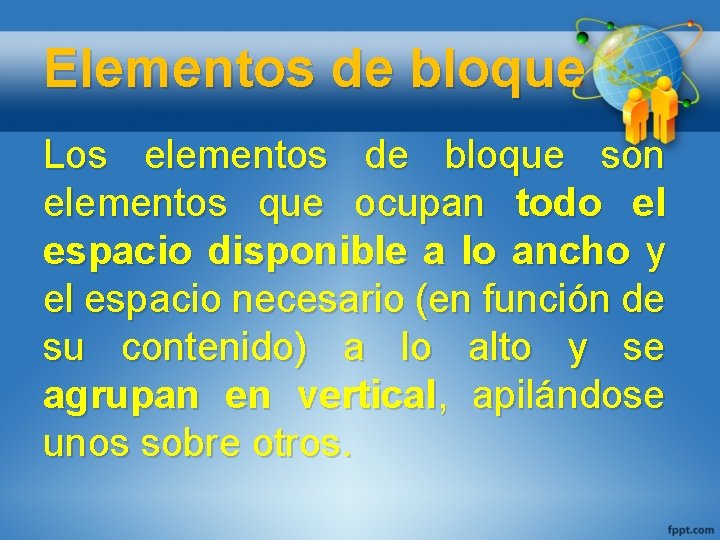 Elementos de bloque

Los elementos de bloque son elementos que ocupan todo el espacio disponible a lo ancho y el espacio necesario (en función de su contenido) a lo alto y se agrupan en vertical, apilándose unos sobre otros.

fppt.com